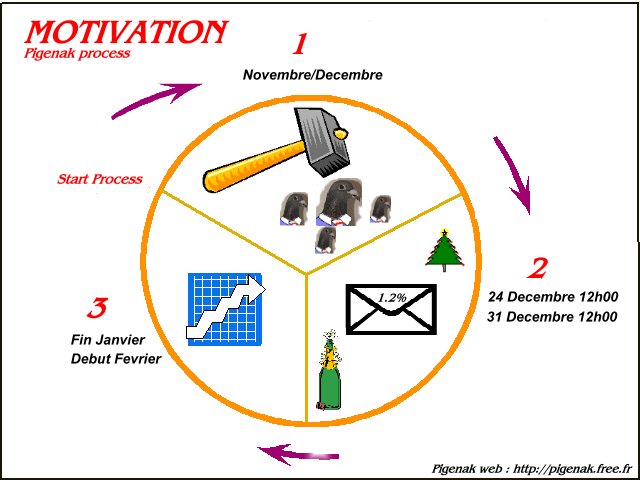 MOTIVATION
Pigenak process

1
Novembre/Decembre

Start Process

1.2%

2
24 Decembre 12h00
31 Decembre 12h00

3
Fin Janvier
Debut Fevrier

Pigenak web : http://pigenak.free.fr